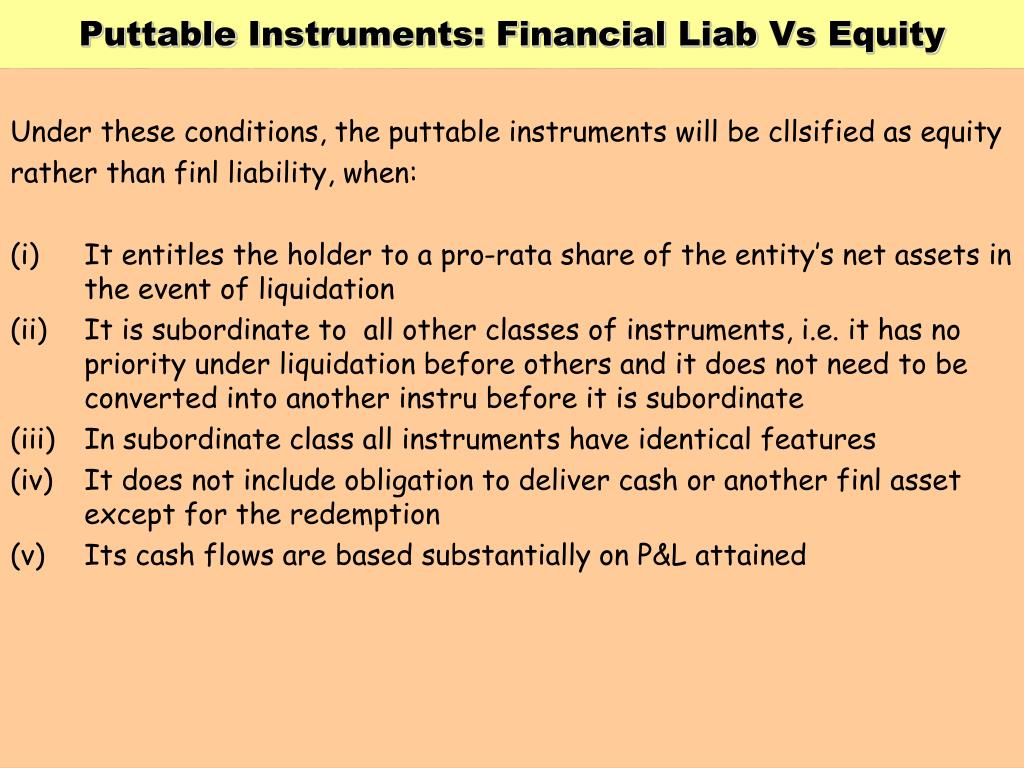 Puttable Instruments: Financial Liab Vs Equity

Under these conditions, the puttable instruments will be cllsified as equity rather than finl liability, when:

(i) It entitles the holder to a pro-rata share of the entity's net assets in the event of liquidation
(ii) It is subordinate to all other classes of instruments, i.e. it has no priority under liquidation before others and it does not need to be converted into another instru before it is subordinate
(iii) In subordinate class all instruments have identical features
(iv) It does not include obligation to deliver cash or another finl asset except for the redemption
(v) Its cash flows are based substantially on P&L attained